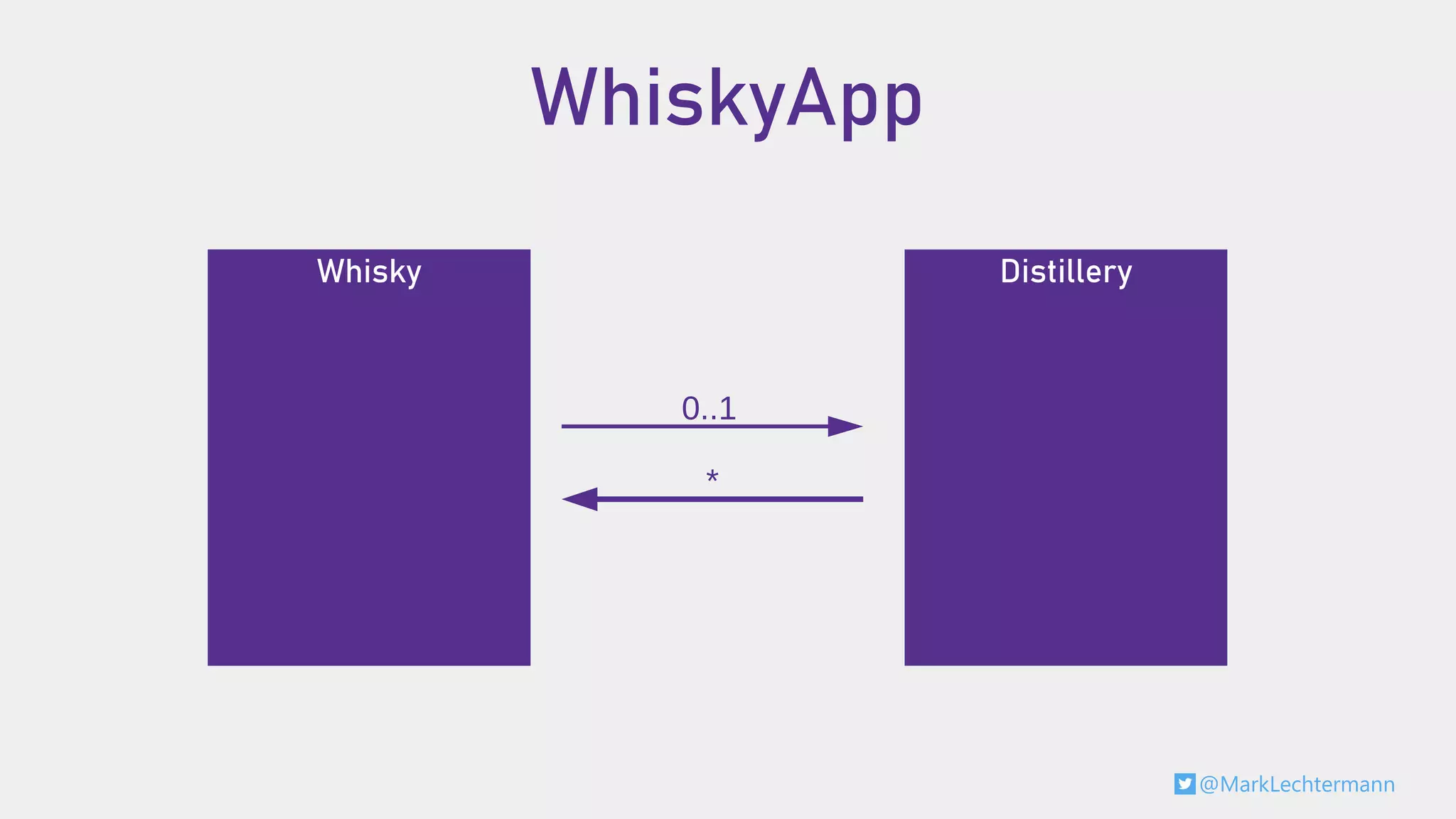 WhiskyApp

Whisky

0..1

*

Distillery

@MarkLechtermann